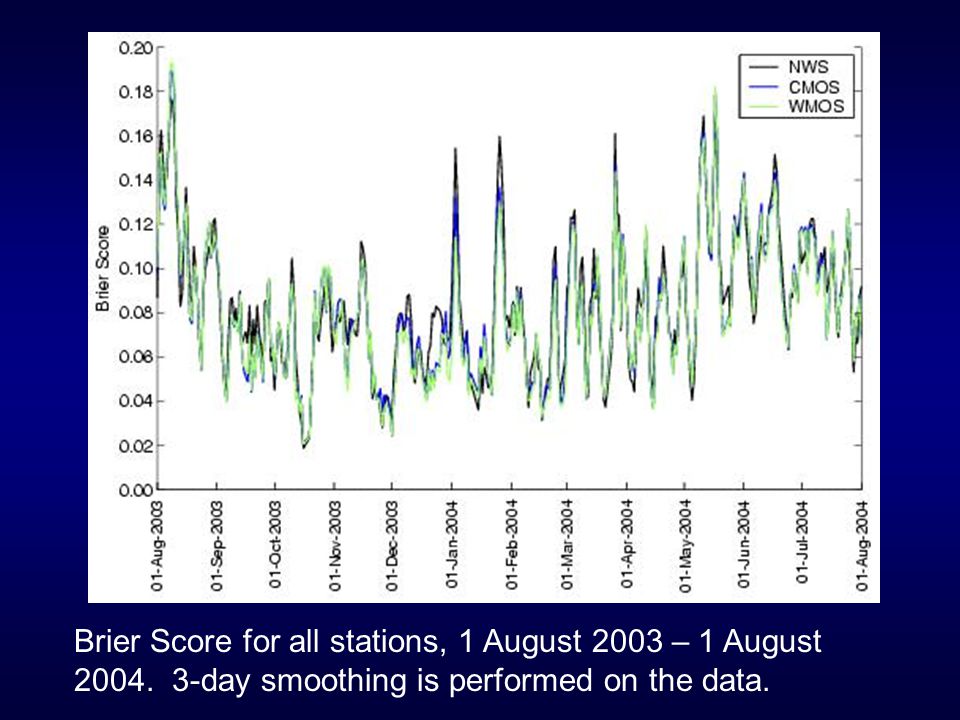 0.20
0.18
0.16
0.14
0.12
0.10
0.08
0.06
0.04
0.02
0.00

Brier Score

NWS
CMOS
WMOS

01-Aug-2003
01-Sep-2003
01-Oct-2003
01-Nov-2003
01-Dec-2003
01-Jan-2004
01-Feb-2004
01-Mar-2004
01-Apr-2004
01-May-2004
01-Jun-2004
01-Jul-2004
01-Aug-2004

Brier Score for all stations, 1 August 2003 – 1 August 2004. 3-day smoothing is performed on the data.